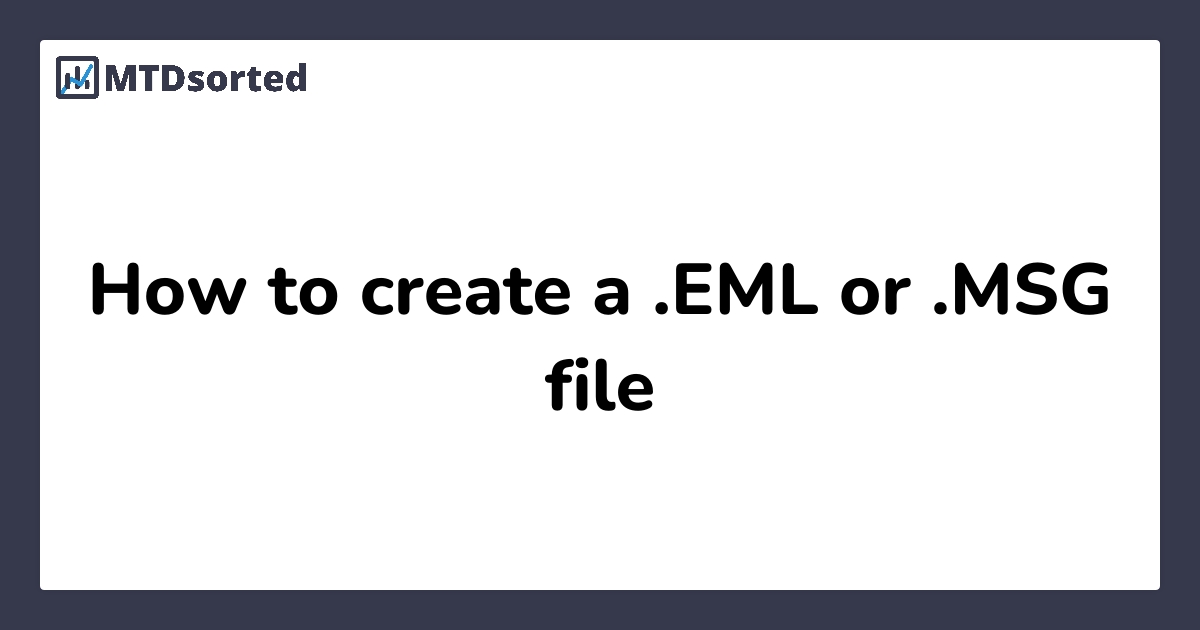 MTDsorted

How to create a .EML or .MSG file